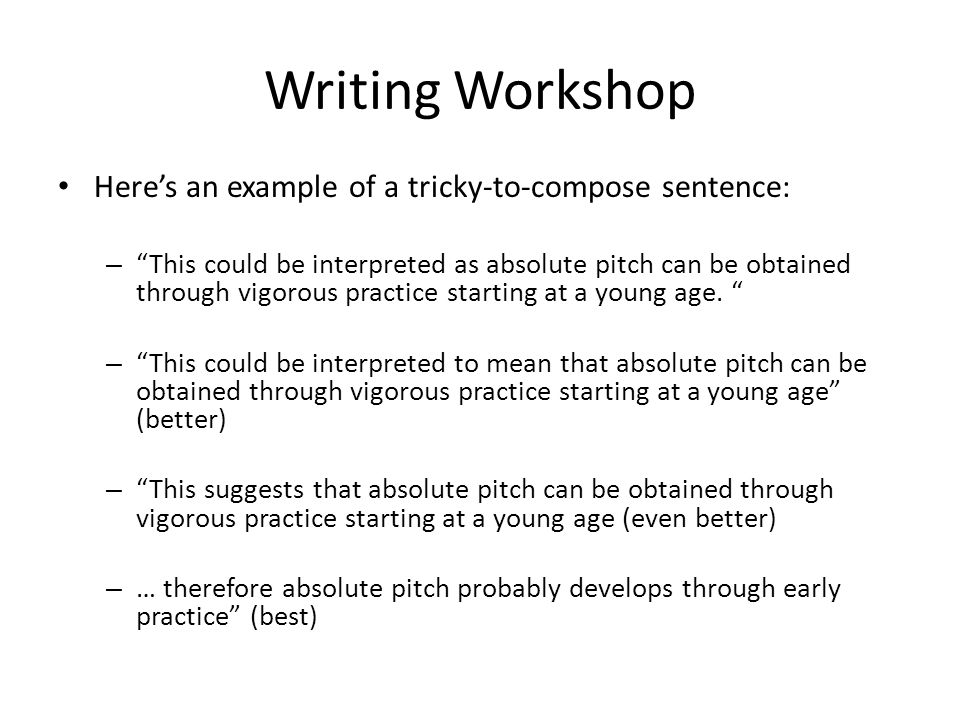 Writing Workshop

• Here’s an example of a tricky-to-compose sentence:

– “This could be interpreted as absolute pitch can be obtained through vigorous practice starting at a young age. “

– “This could be interpreted to mean that absolute pitch can be obtained through vigorous practice starting at a young age” (better)

– “This suggests that absolute pitch can be obtained through vigorous practice starting at a young age (even better)

– … therefore absolute pitch probably develops through early practice” (best)